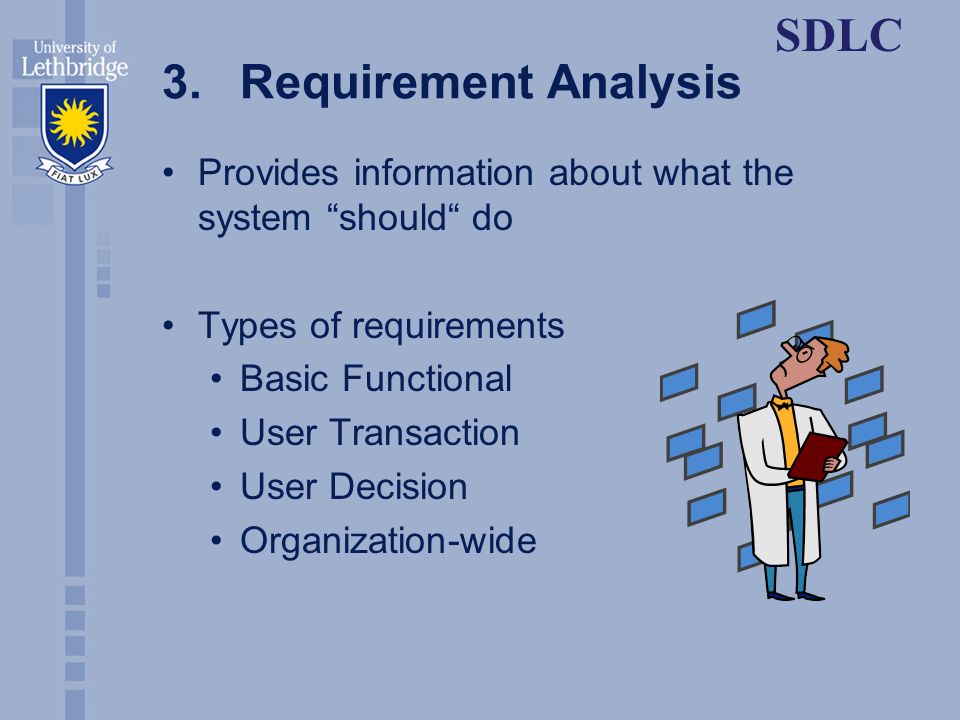 University of Lethbridge

FIAT LUX

SDLC

3. Requirement Analysis

• Provides information about what the system “should“ do

• Types of requirements
  • Basic Functional
  • User Transaction
  • User Decision
  • Organization-wide